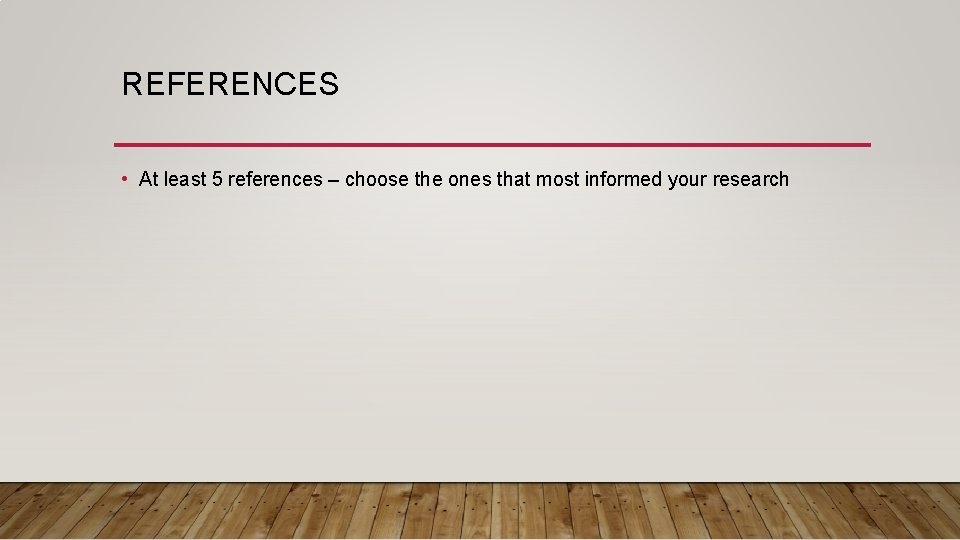 REFERENCES

• At least 5 references – choose the ones that most informed your research